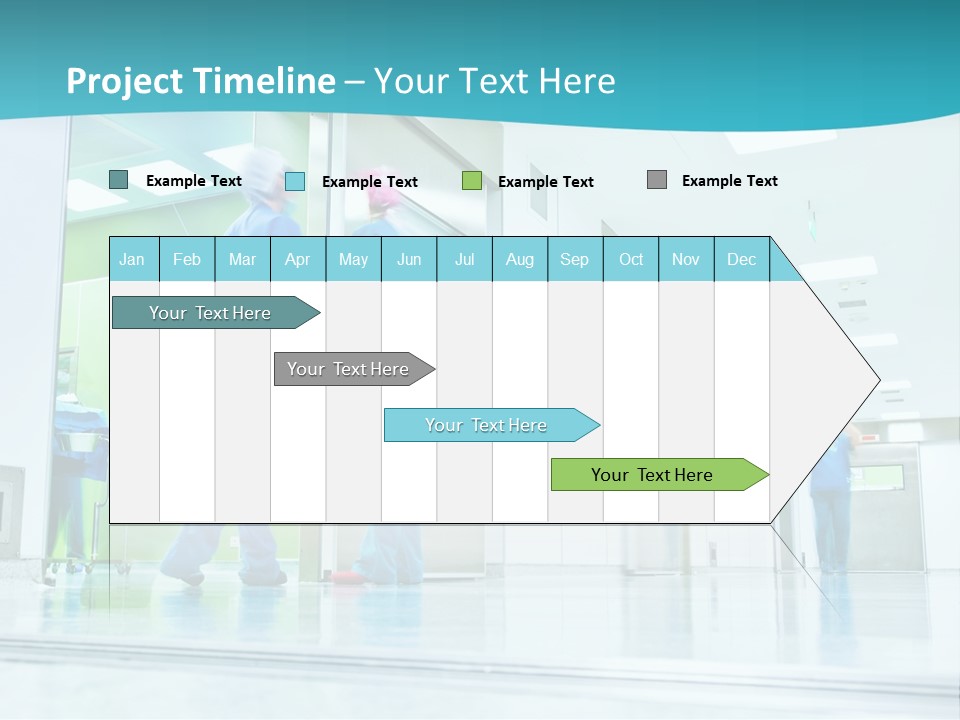 Project Timeline – Your Text Here

Example Text Example Text Example Text Example Text

| Jan | Feb | Mar | Apr | May | Jun | Jul | Aug | Sep | Oct | Nov | Dec |
|---|---|---|---|---|---|---|---|---|---|---|---|

Your Text Here

Your Text Here

Your Text Here

Your Text Here